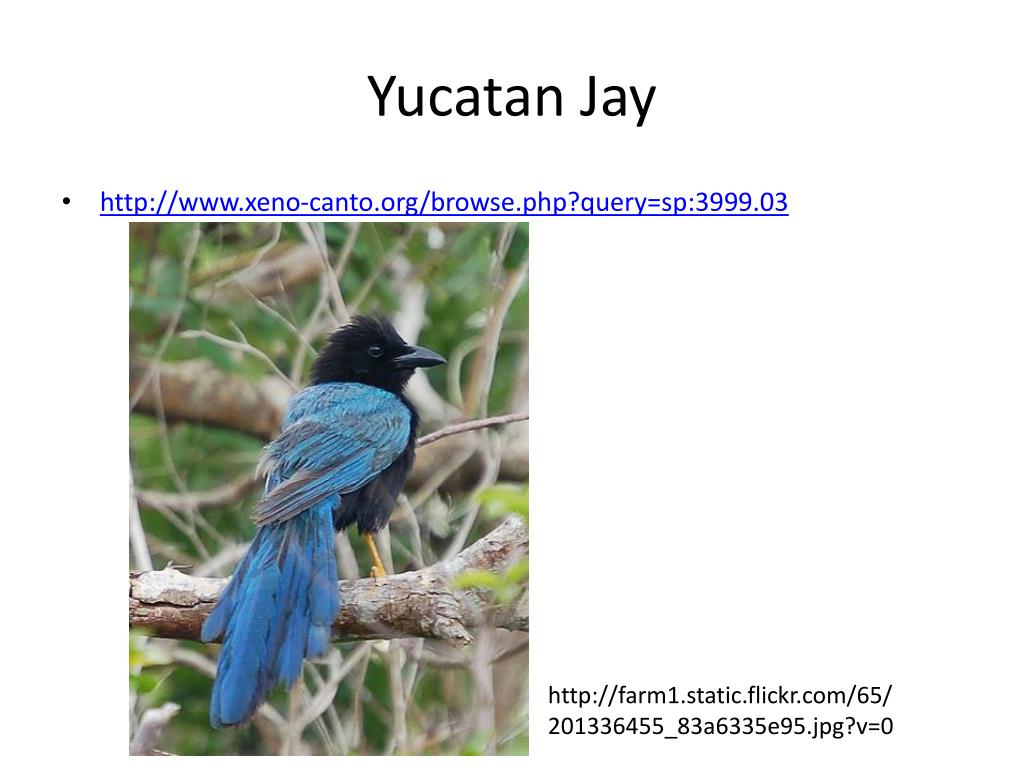 Yucatan Jay

• http://www.xeno-canto.org/browse.php?query=sp:3999.03

http://farm1.static.flickr.com/65/201336455_83a6335e95.jpg?v=0